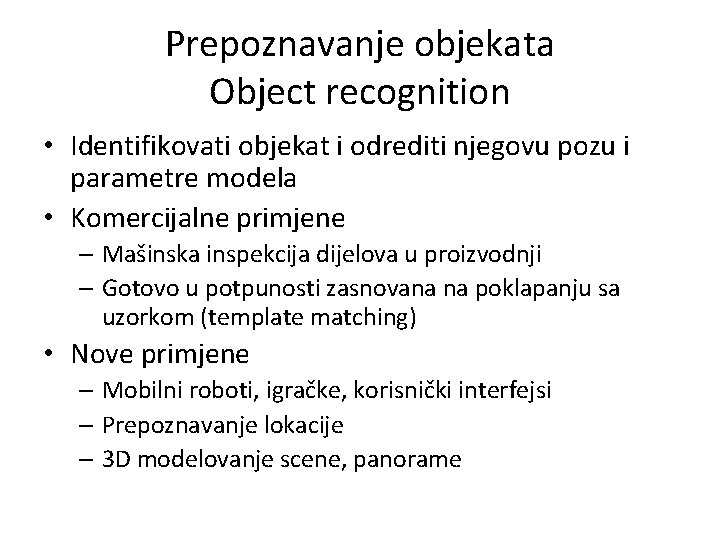 Prepoznavanje objekata
Object recognition

• Identifikovati objekat i odrediti njegovu pozu i parametre modela
• Komercijalne primjene
– Mašinska inspekcija dijelova u proizvodnji
– Gotovo u potpunosti zasnovana na poklapanju sa uzorkom (template matching)
• Nove primjene
– Mobilni roboti, igračke, korisnički interfejsi
– Prepoznavanje lokacije
– 3D modelovanje scene, panorame